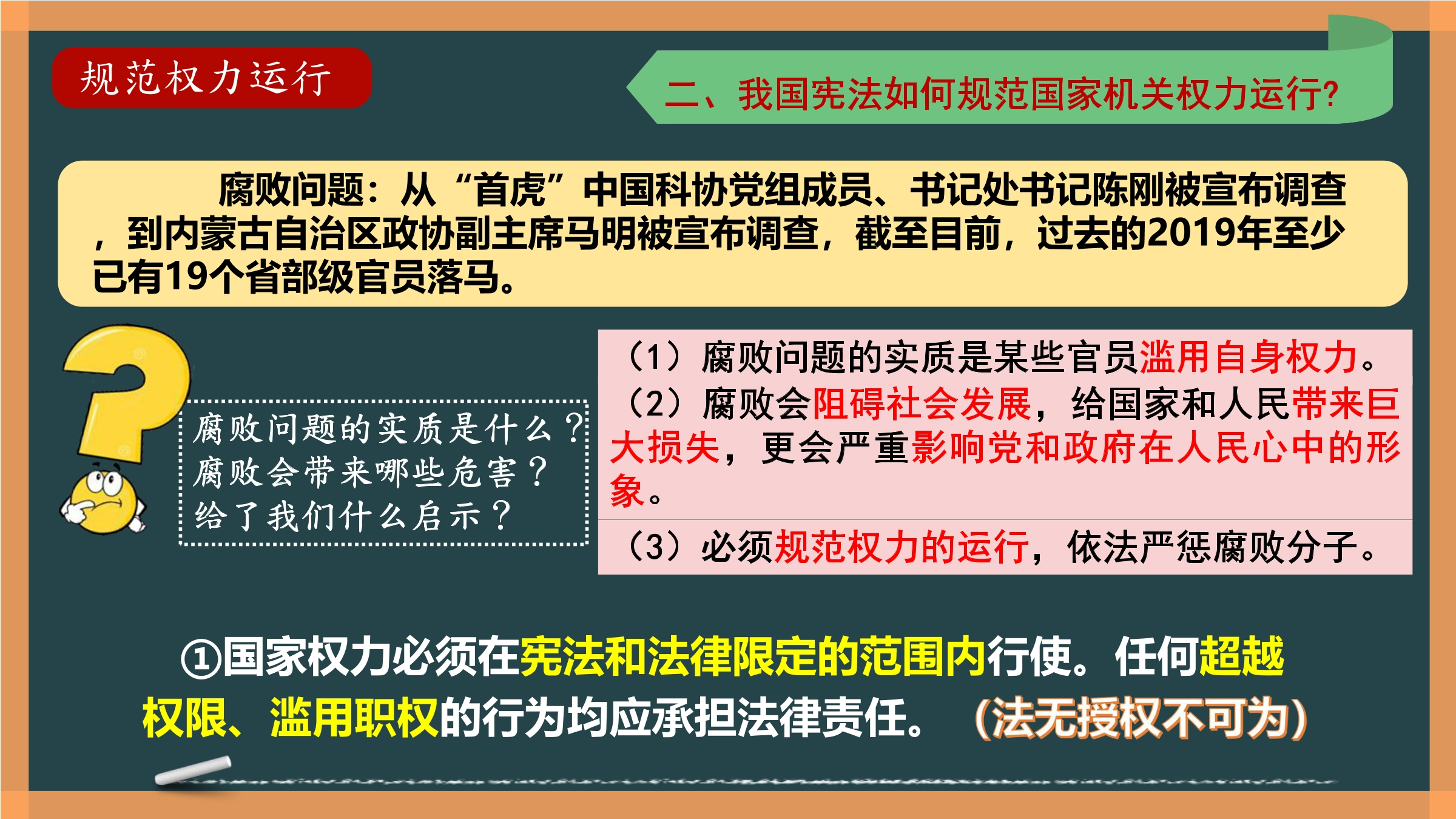 规范权力运行

二、我国宪法如何规范国家机关权力运行?

腐败问题：从“首虎”中国科协党组成员、书记处书记陈刚被宣布调查，到内蒙古自治区政协副主席马明被宣布调查，截至目前，过去的2019年至少已有19个省部级官员落马。

腐败问题的实质是什么？
腐败会带来哪些危害？
给了我们什么启示？

（1）腐败问题的实质是某些官员滥用自身权力。
（2）腐败会阻碍社会发展，给国家和人民带来巨大损失，更会严重影响党和政府在人民心中的形象。
（3）必须规范权力的运行，依法严惩腐败分子。

①国家权力必须在宪法和法律限定的范围内行使。任何超越权限、滥用职权的行为均应承担法律责任。（法无授权不可为）